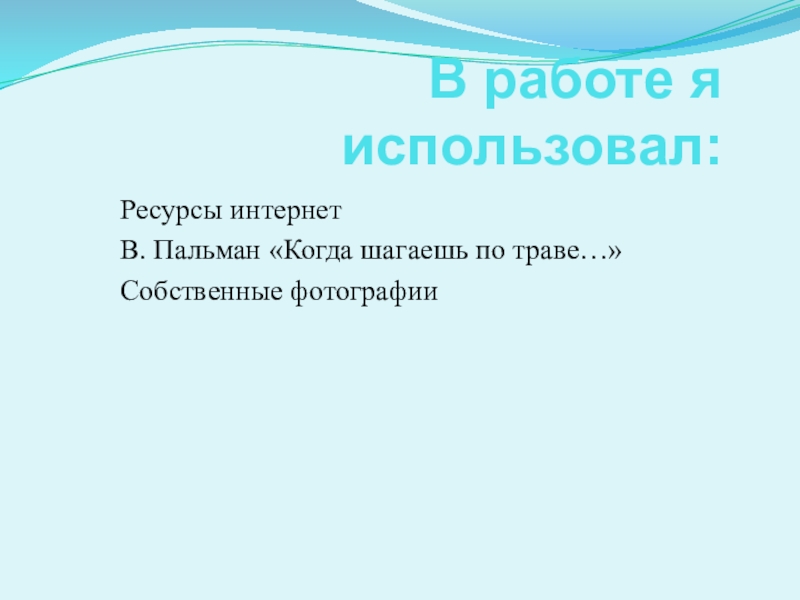 В работе я использовал:

Ресурсы интернет

В. Пальман «Когда шагаешь по траве…»

Собственные фотографии